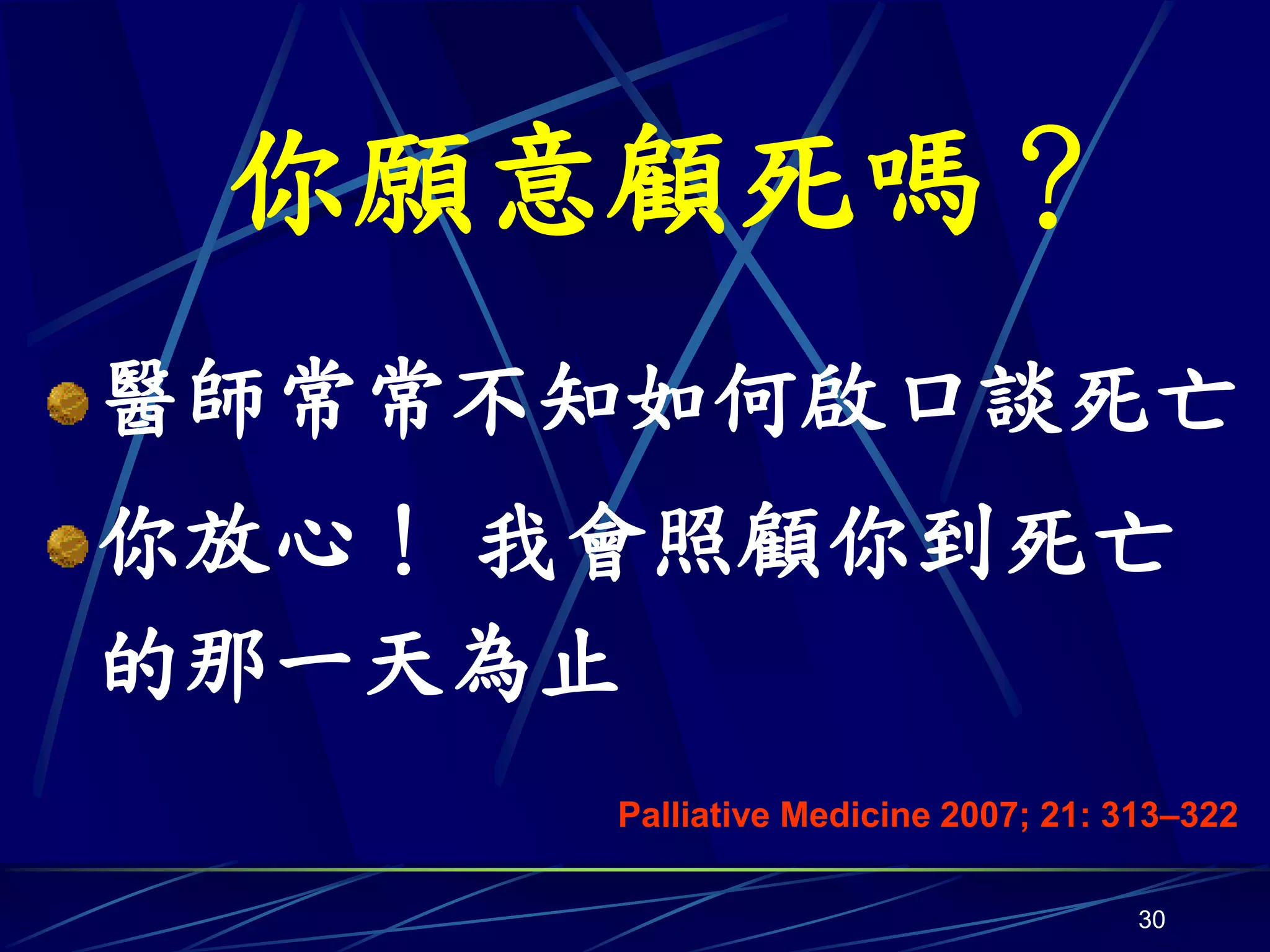 你願意顧死嗎？

醫師常常不知如何啟口談死亡

你放心！ 我會照顧你到死亡的那一天為止

Palliative Medicine 2007; 21: 313–322

30